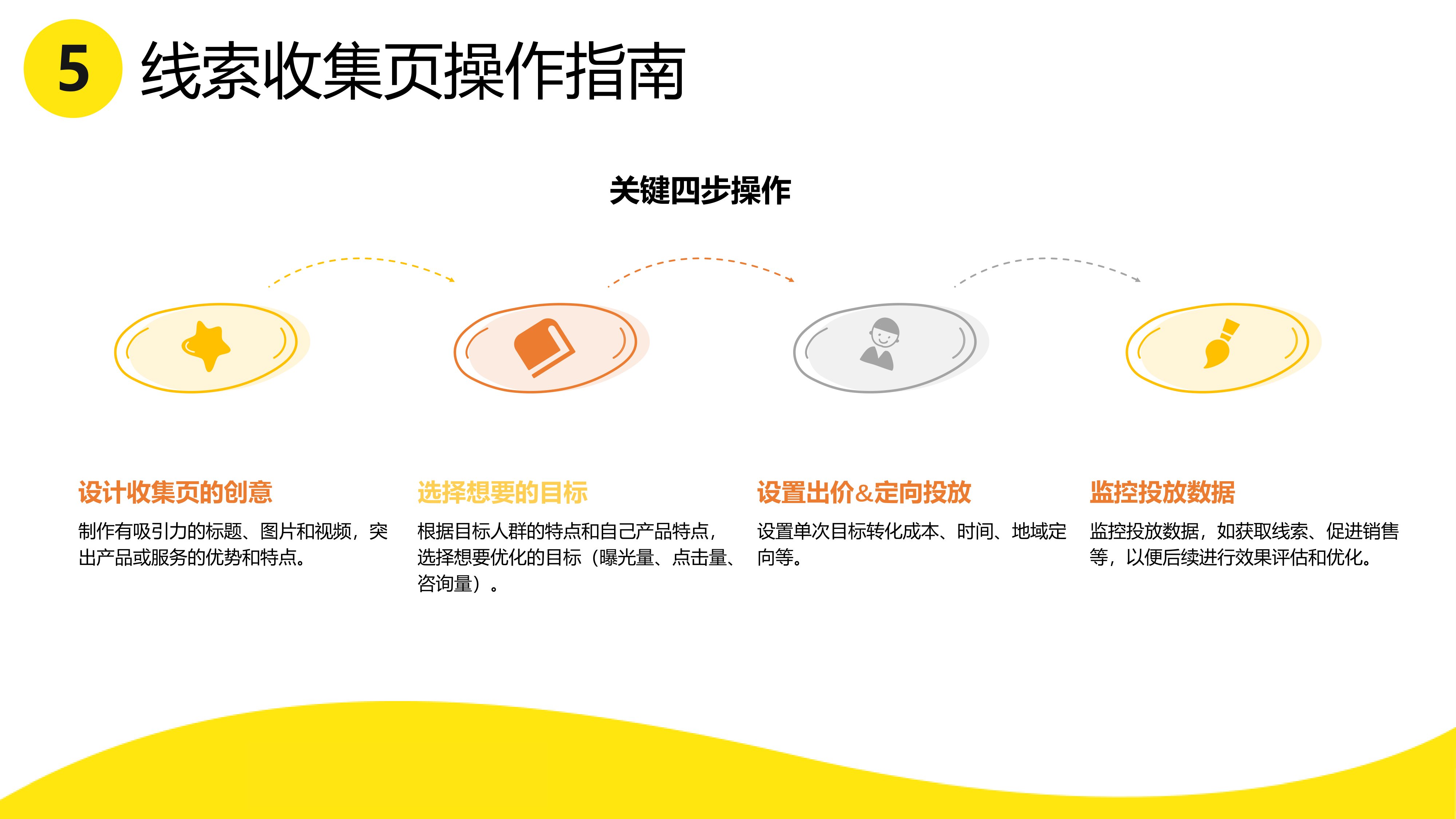 5 线索收集页操作指南

关键四步操作

设计收集页的创意

制作有吸引力的标题、图片和视频，突出产品或服务的优势和特点。

选择想要的目标

根据目标人群的特点和自己产品特点，选择想要优化的目标（曝光量、点击量、咨询量）。

设置出价&定向投放

设置单次目标转化成本、时间、地域定向等。

监控投放数据

监控投放数据，如获取线索、促进销售等，以便后续进行效果评估和优化。